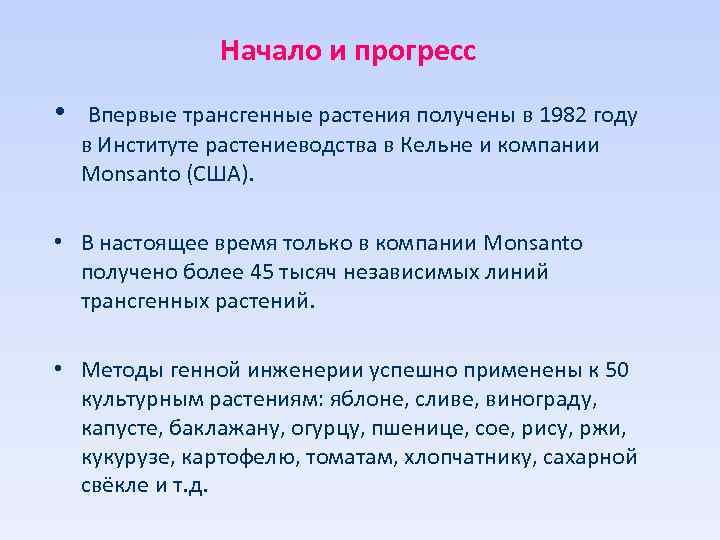 Начало и прогресс

• Впервые трансгенные растения получены в 1982 году в Институте растениеводства в Кельне и компании Monsanto (США).

• В настоящее время только в компании Monsanto получено более 45 тысяч независимых линий трансгенных растений.

• Методы генной инженерии успешно применены к 50 культурным растениям: яблоне, сливе, винограду, капусте, баклажану, огурцу, пшенице, сое, рису, ржи, кукурузе, картофелю, томатам, хлопчатнику, сахарной свёкле и т.д.